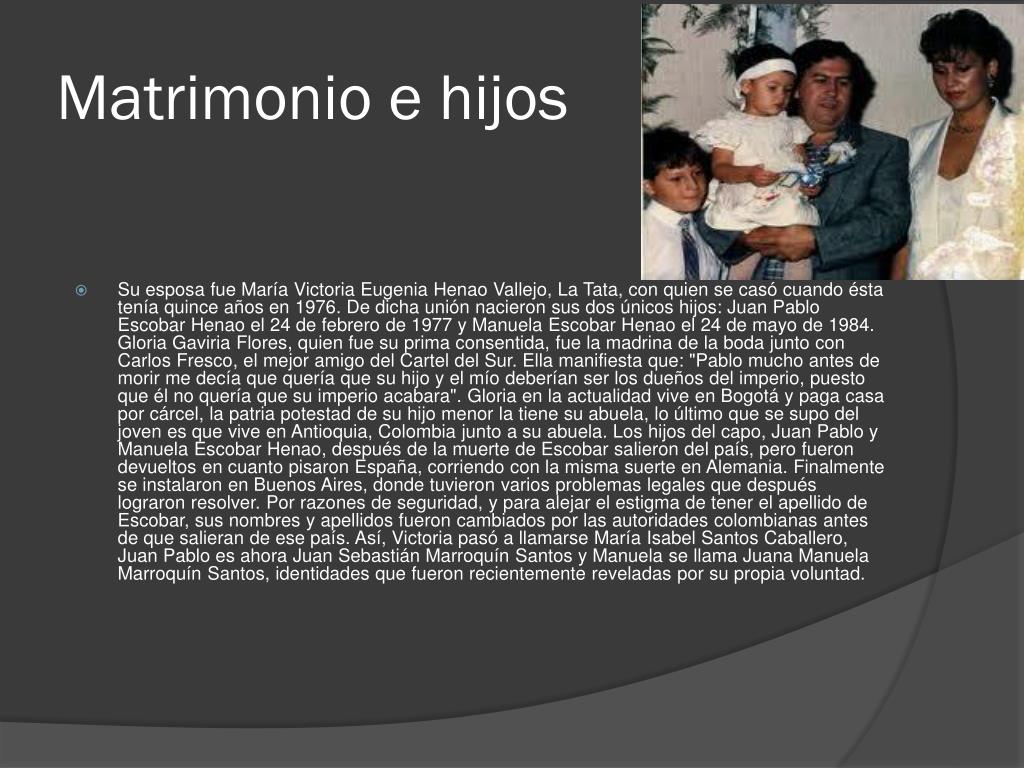 Matrimonio e hijos

Su esposa fue María Victoria Eugenia Henao Vallejo, La Tata, con quien se casó cuando ésta tenía quince años en 1976. De dicha unión nacieron sus dos únicos hijos: Juan Pablo Escobar Henao el 24 de febrero de 1977 y Manuela Escobar Henao el 24 de mayo de 1984. Gloria Gaviria Flores, quien fue su prima consentida, fue la madrina de la boda junto con Carlos Fresco, el mejor amigo del Cartel del Sur. Ella manifiesta que: "Pablo mucho antes de morir me decía que quería que su hijo y el mío deberían ser los dueños del imperio, puesto que él no quería que su imperio acabara". Gloria en la actualidad vive en Bogotá y paga casa por cárcel, la patria potestad de su hijo menor la tiene su abuela, lo último que se supo del joven es que vive en Antioquia, Colombia junto a su abuela. Los hijos del capo, Juan Pablo y Manuela Escobar Henao, después de la muerte de Escobar salieron del país, pero fueron devueltos en cuanto pisaron España, corriendo con la misma suerte en Alemania. Finalmente se instalaron en Buenos Aires, donde tuvieron varios problemas legales que después lograron resolver. Por razones de seguridad, y para alejar el estigma de tener el apellido de Escobar, sus nombres y apellidos fueron cambiados por las autoridades colombianas antes de que salieran de ese país. Así, Victoria pasó a llamarse María Isabel Santos Caballero, Juan Pablo es ahora Juan Sebastián Marroquín Santos y Manuela se llama Juana Manuela Marroquín Santos, identidades que fueron recientemente reveladas por su propia voluntad.